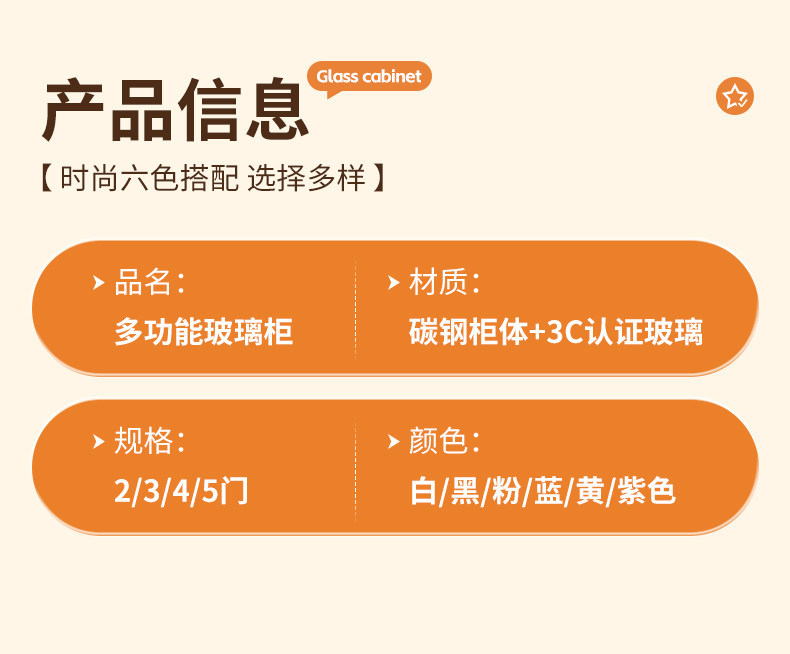 产品信息

Glass cabinet

【 时尚六色搭配 选择多样 】

品名：
多功能玻璃柜

材质：
碳钢柜体+3C认证玻璃

规格：
2/3/4/5门

颜色：
白/黑/粉/蓝/黄/紫色